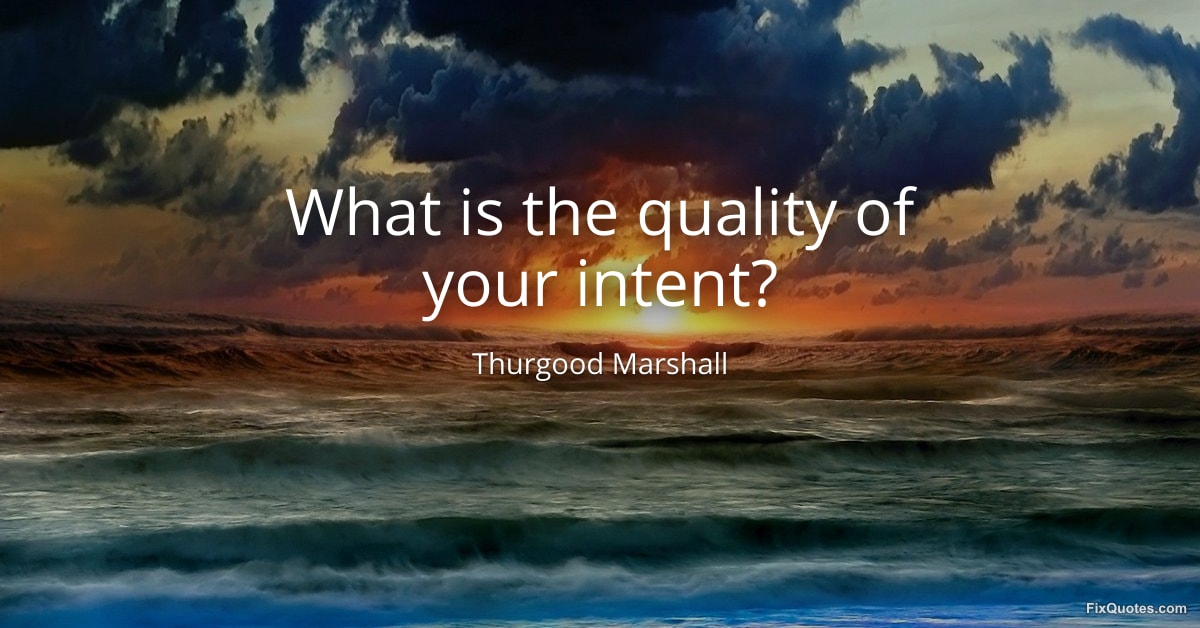 What is the quality of your intent?

Thurgood Marshall

FixQuotes.com